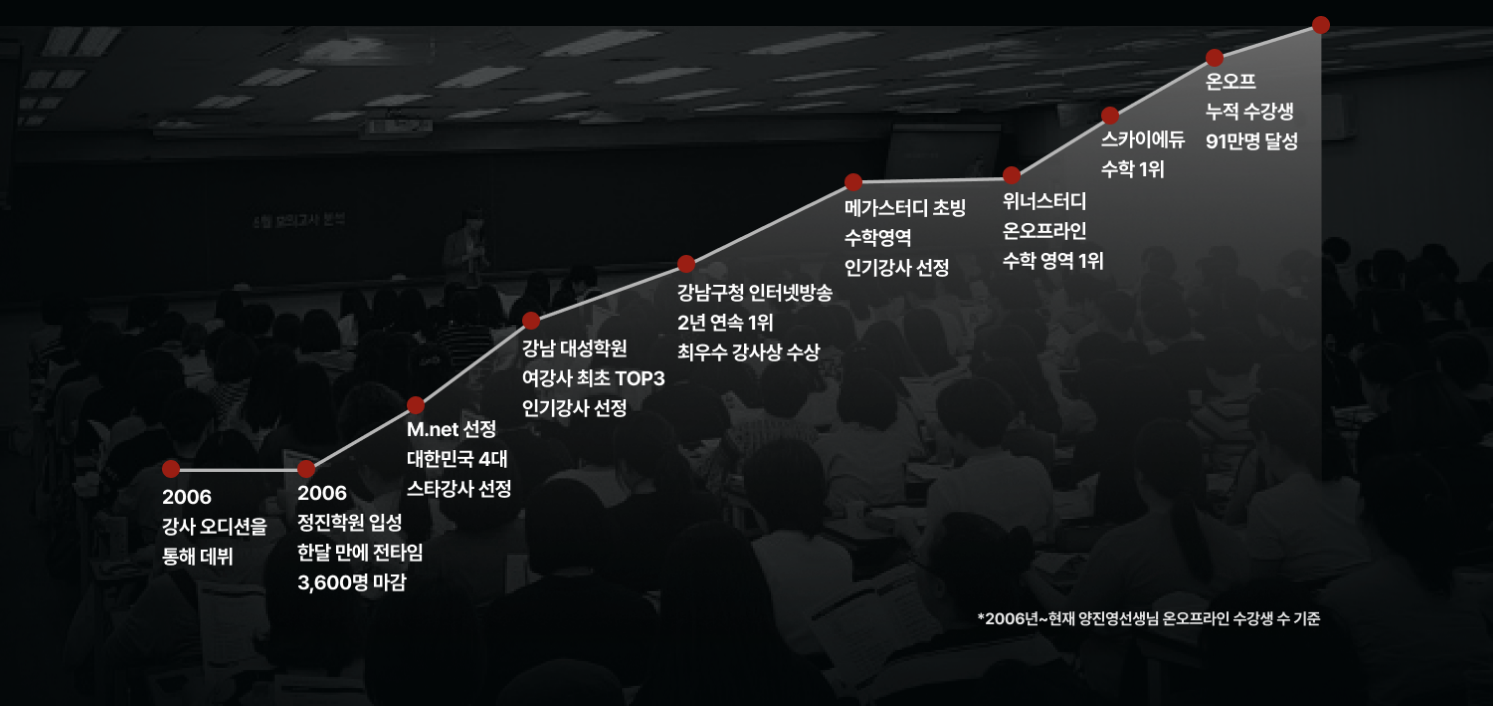 2006
강사 오디션을
통해 데뷔

2006
정진학원 입성
한달 만에 전타임
3,600명 마감

M.net 선정
대한민국 4대
스타강사 선정

강남 대성학원
여강사 최초 TOP3
인기강사 선정

강남구청 인터넷방송
2년 연속 1위
최우수 강사상 수상

메가스터디 초빙
수학영역
인기강사 선정

위너스터디
온오프라인
수학 영역 1위

스카이에듀
수학 1위

온오프
누적 수강생
91만명 달성

*2006년~현재 양진영선생님 온오프라인 수강생 수 기준